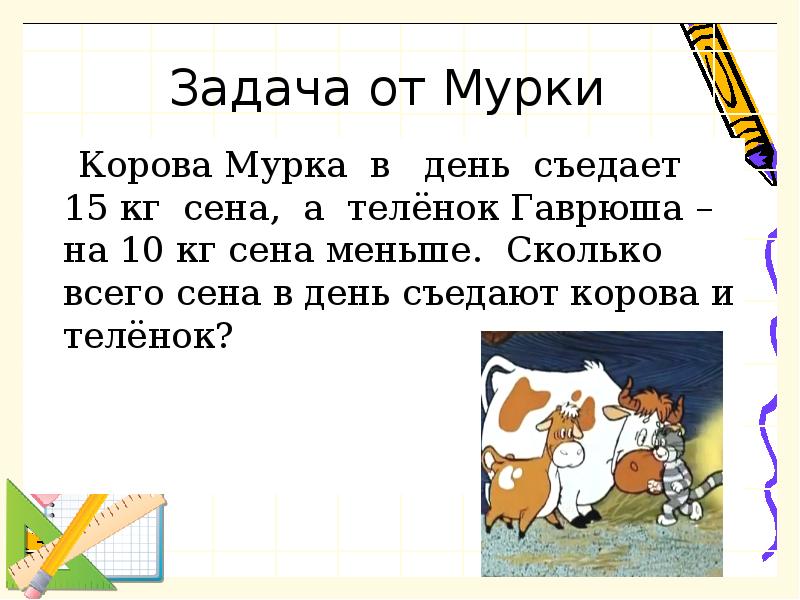 Задача от Мурки

Корова Мурка в день съедает 15 кг сена, а телёнок Гаврюша – на 10 кг сена меньше. Сколько всего сена в день съедают корова и телёнок?